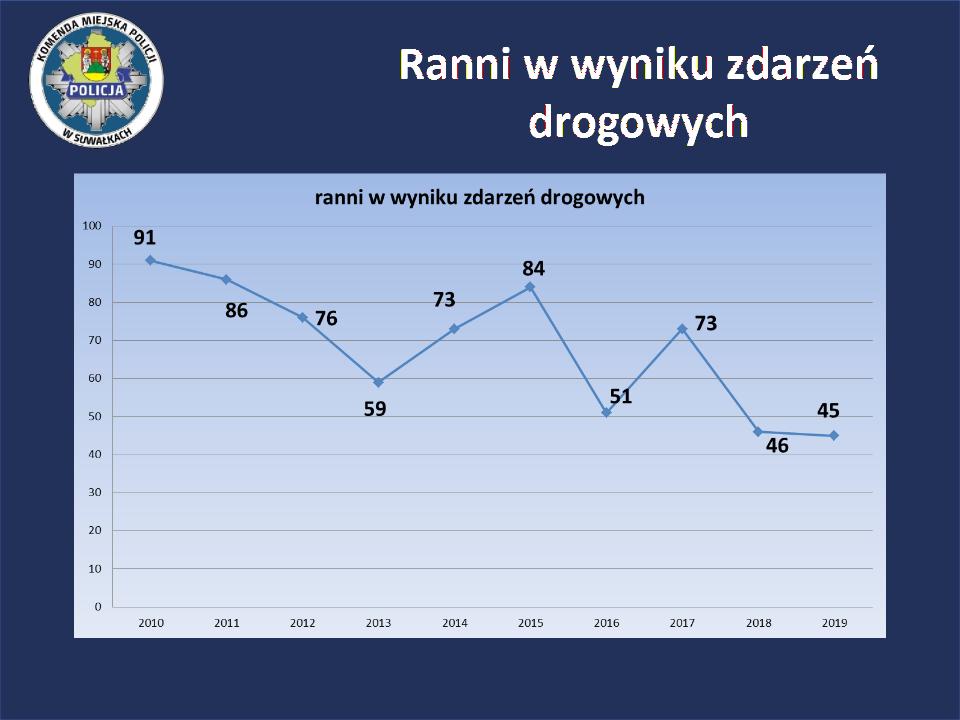 KOMENDA MIEJSKA POLICJI
POLICJA
W SUWAŁKACH

Ranni w wyniku zdarzeń drogowych

ranni w wyniku zdarzeń drogowych

100
90
80
70
60
50
40
30
20
10
0

91
86
76
59
73
84
51
73
46
45

2010
2011
2012
2013
2014
2015
2016
2017
2018
2019